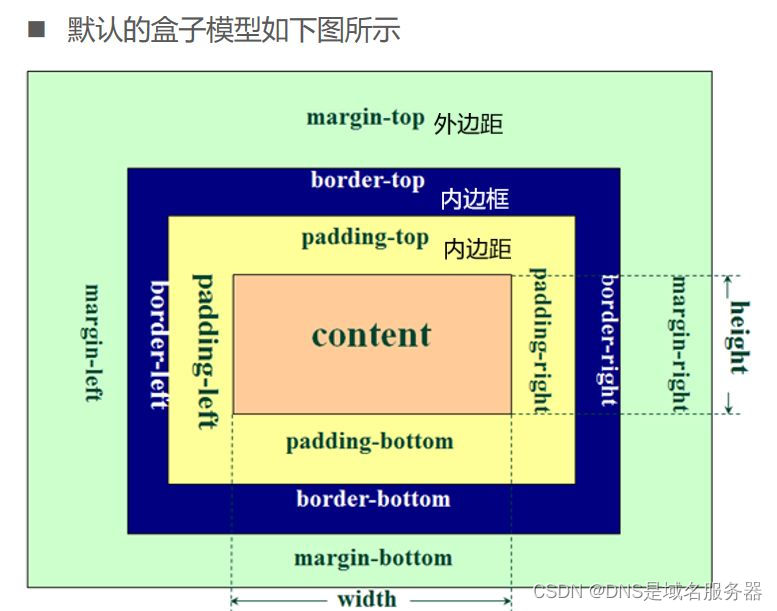 ■ 默认的盒子模型如下图所示

margin-top 外边距

border-top 内边框

padding-top 内边距

margin-left

border-left

padding-left

content

padding-right

border-right

margin-right

height

padding-bottom

border-bottom

margin-bottom

width

CSDN @DNS是域名服务器